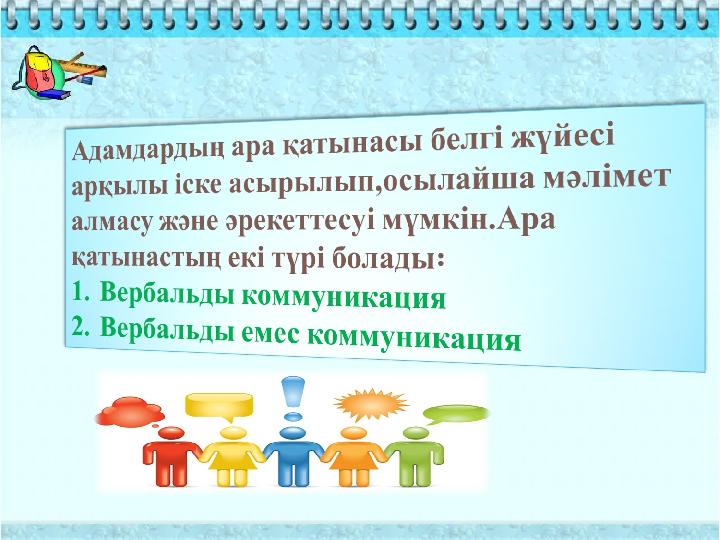 Адамдардың ара қатынасы белгі жүйесі арқылы іске асырылып,осылайша мәлімет алмасу және әрекеттесуі мүмкін.Ара қатынастың екі түрі болады:

1. Вербальды коммуникация
2. Вербальды емес коммуникация